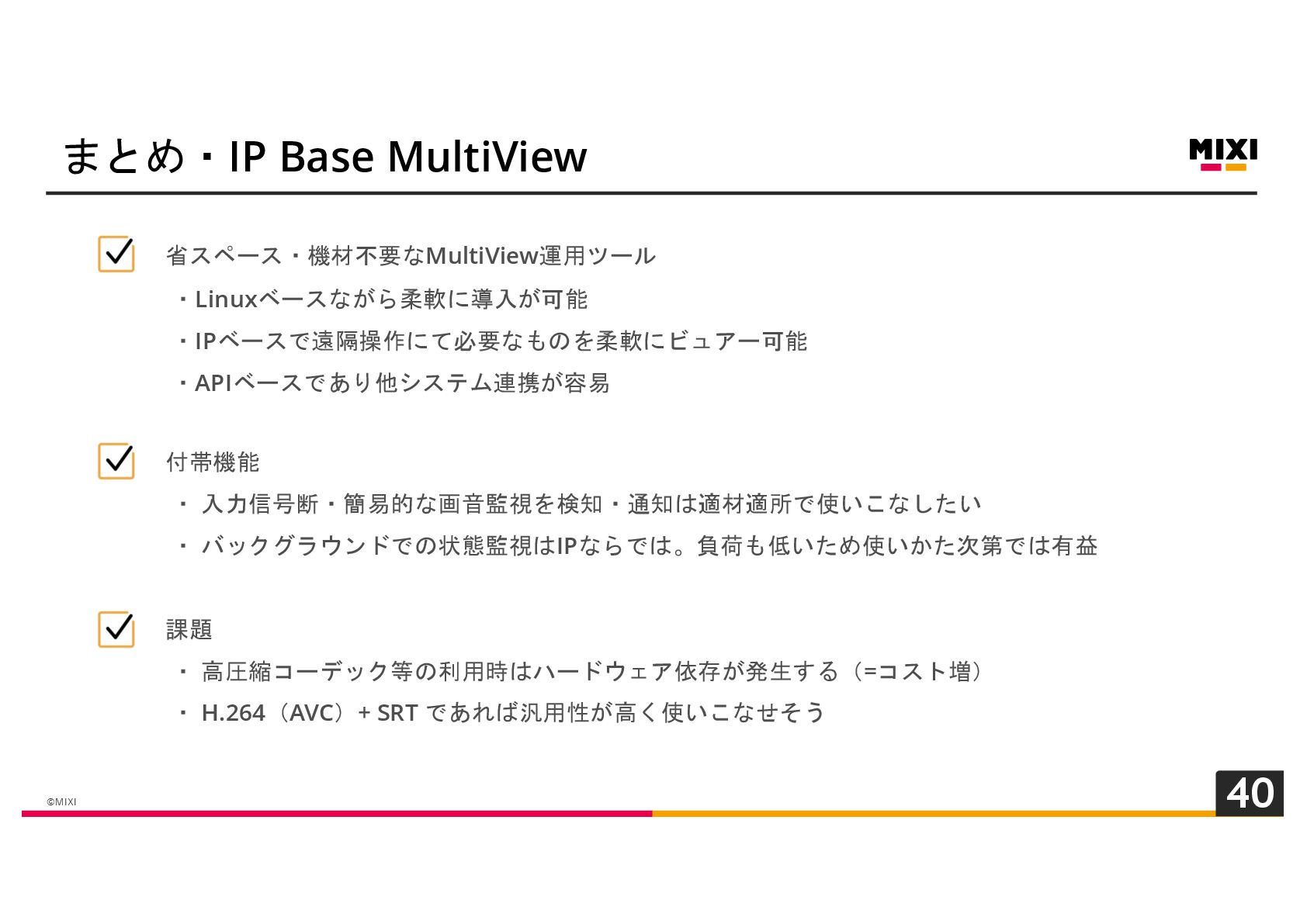 まとめ・IP Base MultiView

MIXI

省スペース・機材不要なMultiView運用ツール

・Linuxベースながら柔軟に導入が可能

・IPベースで遠隔操作にて必要なものを柔軟にビュアー可能

・APIベースであり他システム連携が容易

付帯機能

・ 入力信号断・簡易的な画音監視を検知・通知は適材適所で使いこなしたい

・ バックグラウンドでの状態監視はIPならでは。負荷も低いため使いかた次第では有益

課題

・ 高圧縮コーデック等の利用時はハードウェア依存が発生する（=コスト増）

・ H.264（AVC）+ SRT であれば汎用性が高く使いこなせそう

©MIXI

40